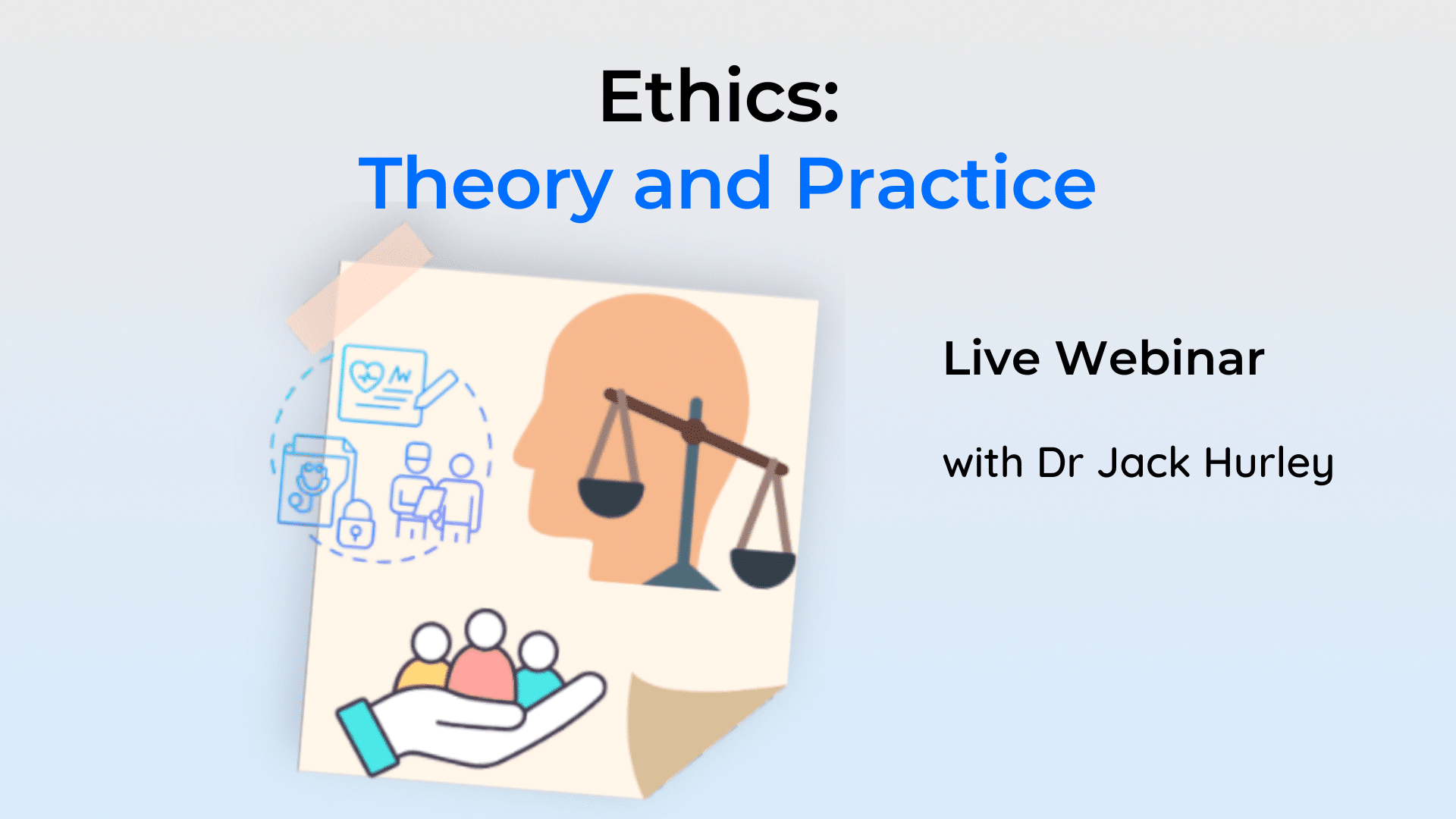 Ethics:
Theory and Practice

Live Webinar

with Dr Jack Hurley